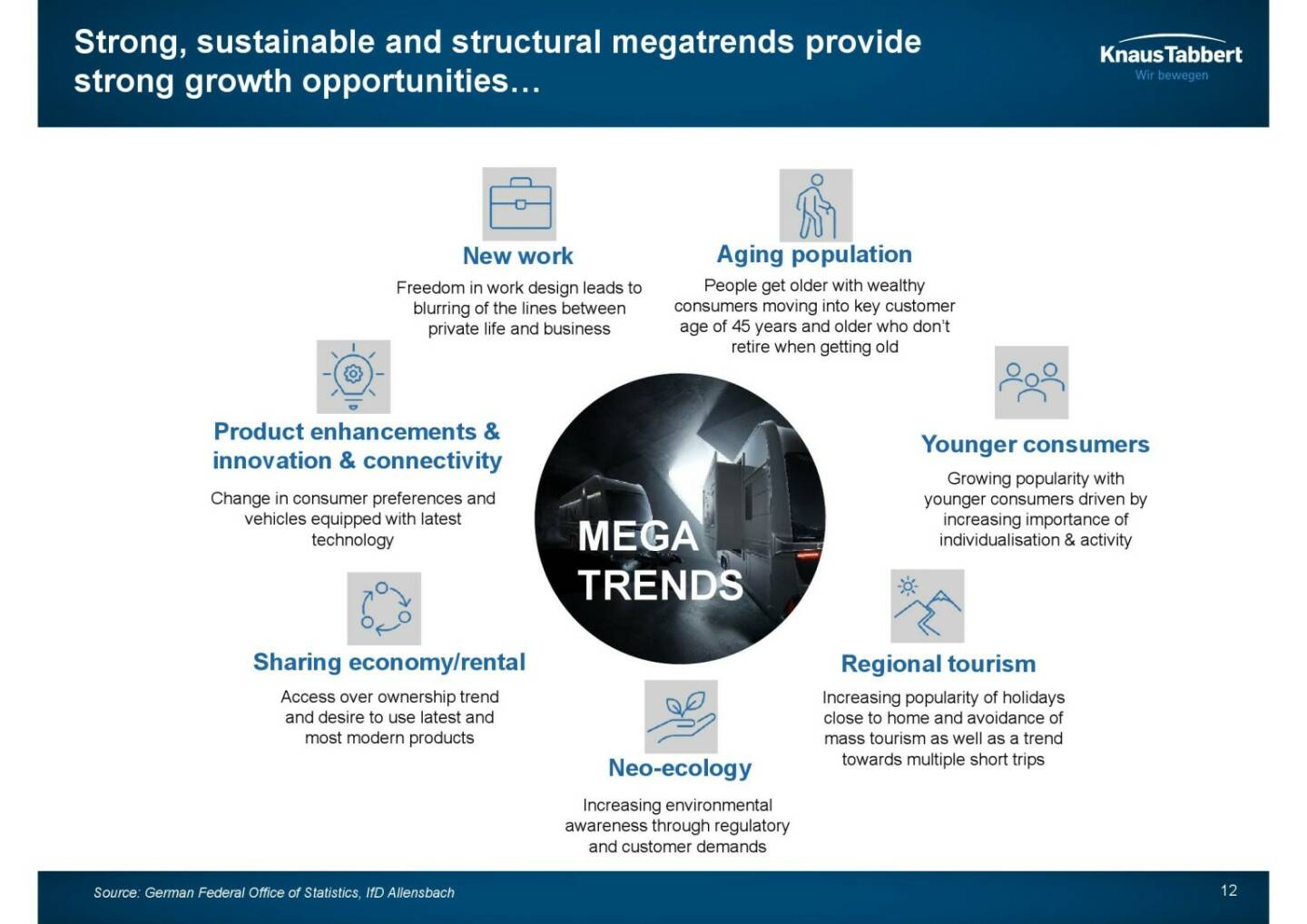 Strong, sustainable and structural megatrends provide strong growth opportunities…

KnausTabbert
Wir bewegen

New work
Freedom in work design leads to blurring of the lines between private life and business

Aging population
People get older with wealthy consumers moving into key customer age of 45 years and older who don't retire when getting old

Product enhancements & innovation & connectivity
Change in consumer preferences and vehicles equipped with latest technology

MEGA TRENDS

Younger consumers
Growing popularity with younger consumers driven by increasing importance of individualisation & activity

Sharing economy/rental
Access over ownership trend and desire to use latest and most modern products

Regional tourism
Increasing popularity of holidays close to home and avoidance of mass tourism as well as a trend towards multiple short trips

Neo-ecology
Increasing environmental awareness through regulatory and customer demands

Source: German Federal Office of Statistics, IfD Allensbach

12